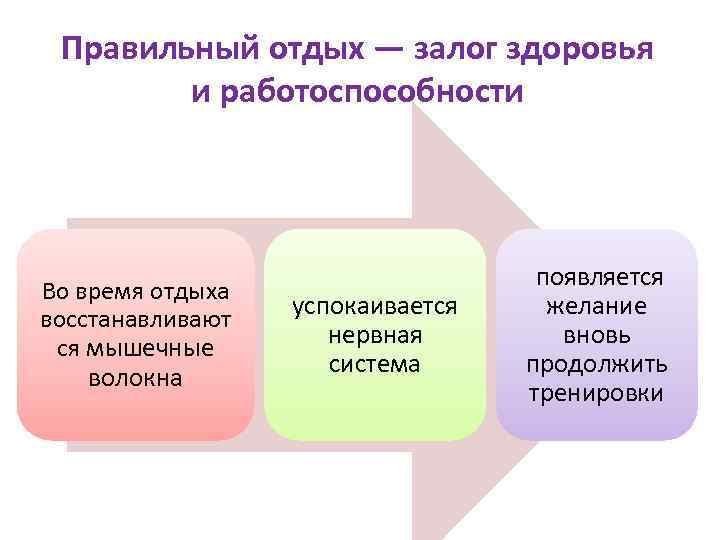 Правильный отдых — залог здоровья и работоспособности

Во время отдыха восстанавливаются мышечные волокна

успокаивается нервная система

появляется желание вновь продолжить тренировки